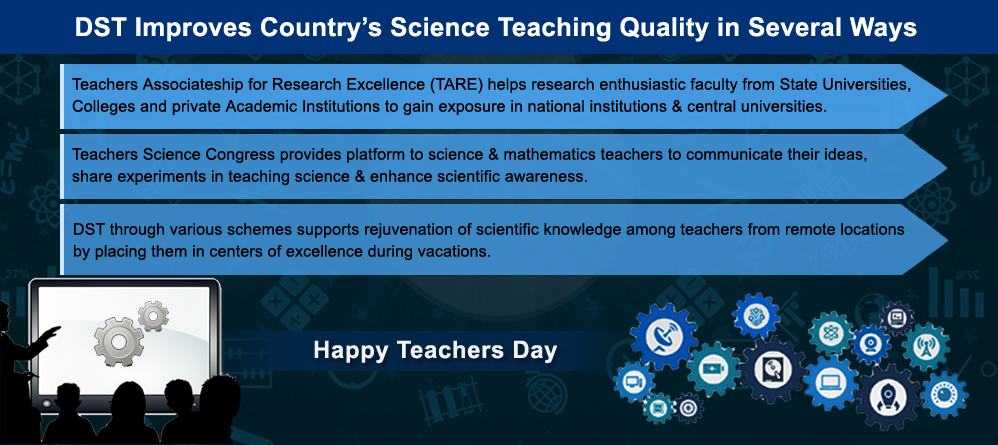 DST Improves Country's Science Teaching Quality in Several Ways

Teachers Associateship for Research Excellence (TARE) helps research enthusiastic faculty from State Universities, Colleges and private Academic Institutions to gain exposure in national institutions & central universities.

Teachers Science Congress provides platform to science & mathematics teachers to communicate their ideas, share experiments in teaching science & enhance scientific awareness.

DST through various schemes supports rejuvenation of scientific knowledge among teachers from remote locations by placing them in centers of excellence during vacations.

Happy Teachers Day